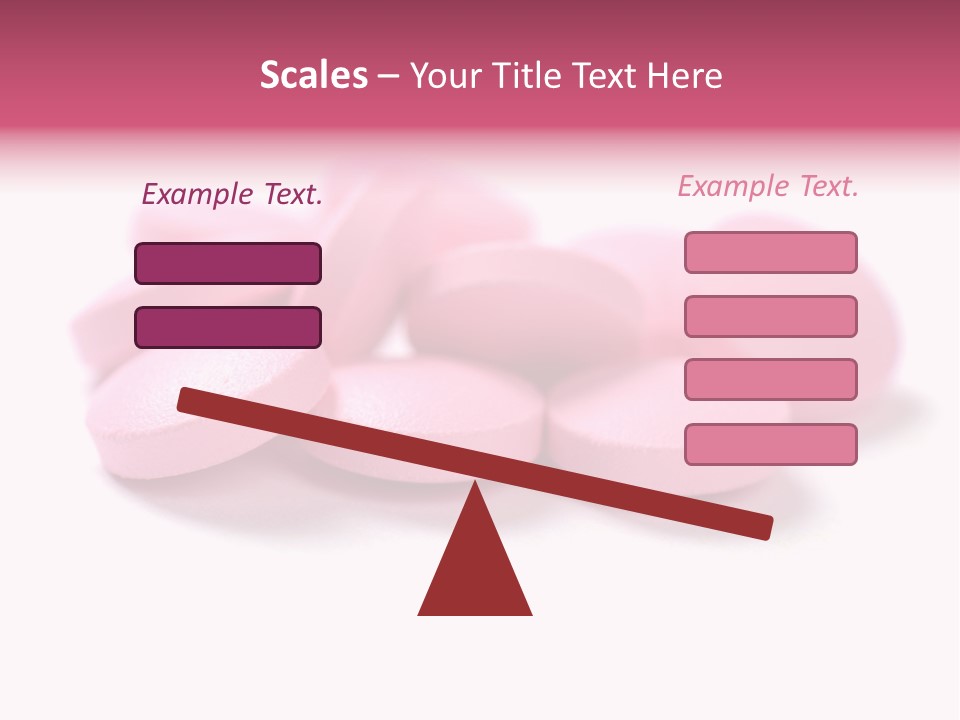 Scales – Your Title Text Here

Example Text.

Example Text.